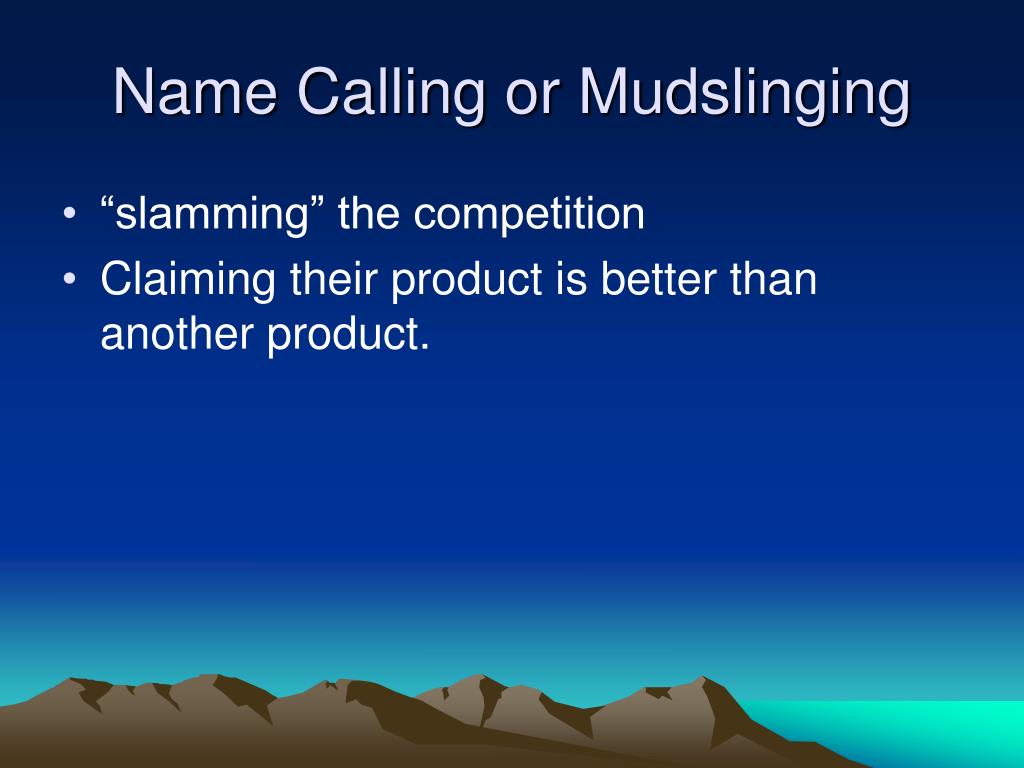 Name Calling or Mudslinging

• “slamming” the competition
• Claiming their product is better than another product.